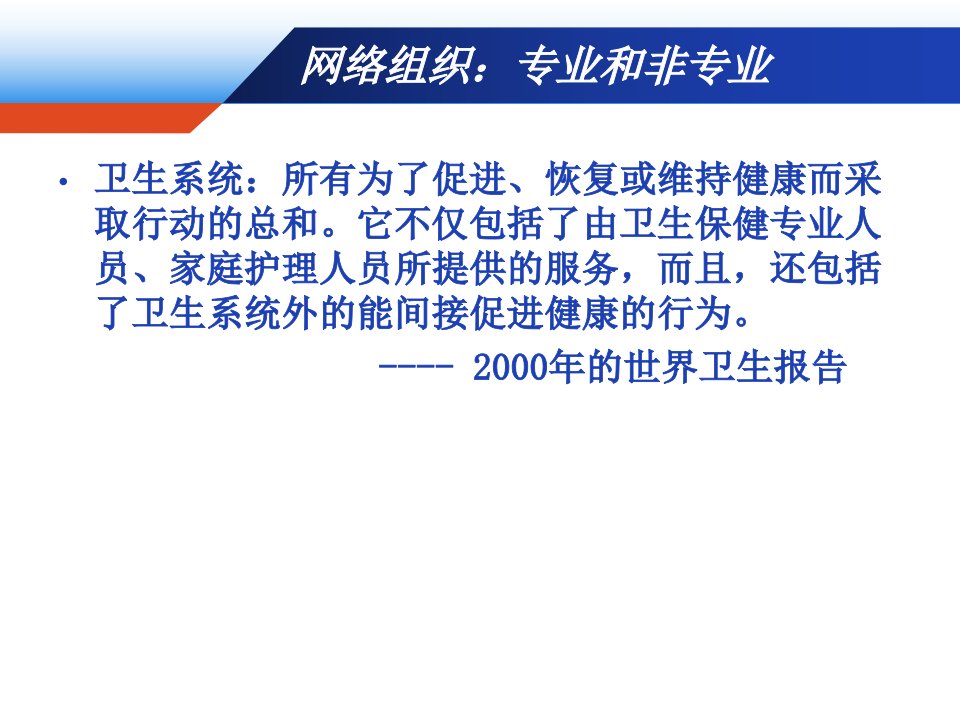 网络组织：专业和非专业

• 卫生系统：所有为了促进、恢复或维持健康而采取行动的总和。它不仅包括了由卫生保健专业人员、家庭护理人员所提供的服务，而且，还包括了卫生系统外的能间接促进健康的行为。

---- 2000年的世界卫生报告